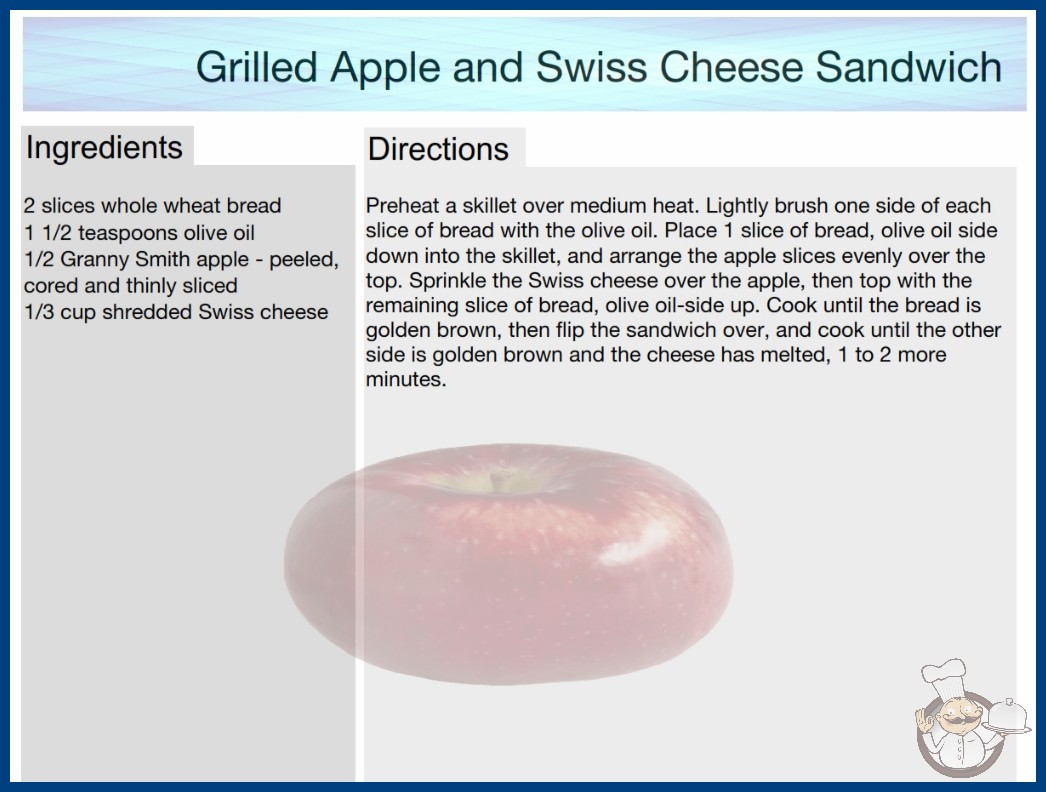 Grilled Apple and Swiss Cheese Sandwich

Ingredients

2 slices whole wheat bread
1 1/2 teaspoons olive oil
1/2 Granny Smith apple - peeled, cored and thinly sliced
1/3 cup shredded Swiss cheese

Directions

Preheat a skillet over medium heat. Lightly brush one side of each slice of bread with the olive oil. Place 1 slice of bread, olive oil side down into the skillet, and arrange the apple slices evenly over the top. Sprinkle the Swiss cheese over the apple, then top with the remaining slice of bread, olive oil-side up. Cook until the bread is golden brown, then flip the sandwich over, and cook until the other side is golden brown and the cheese has melted, 1 to 2 more minutes.